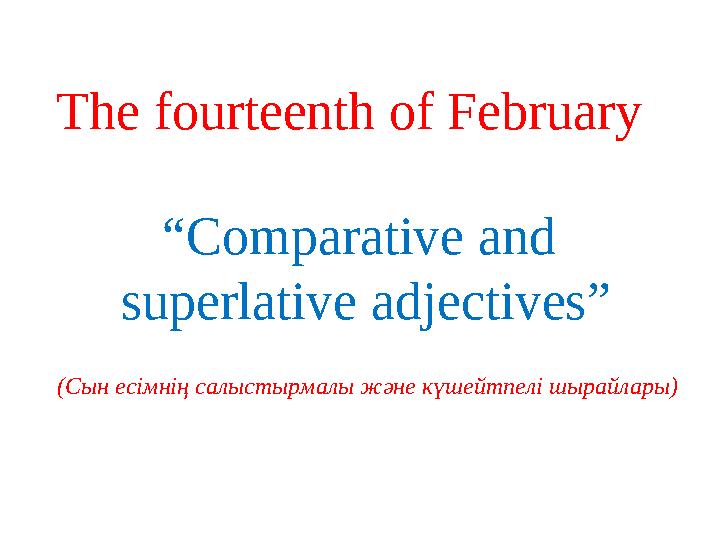 The fourteenth of February

“Comparative and superlative adjectives”

(Сын есімнің салыстырмалы және күшейтпелі шырайлары)